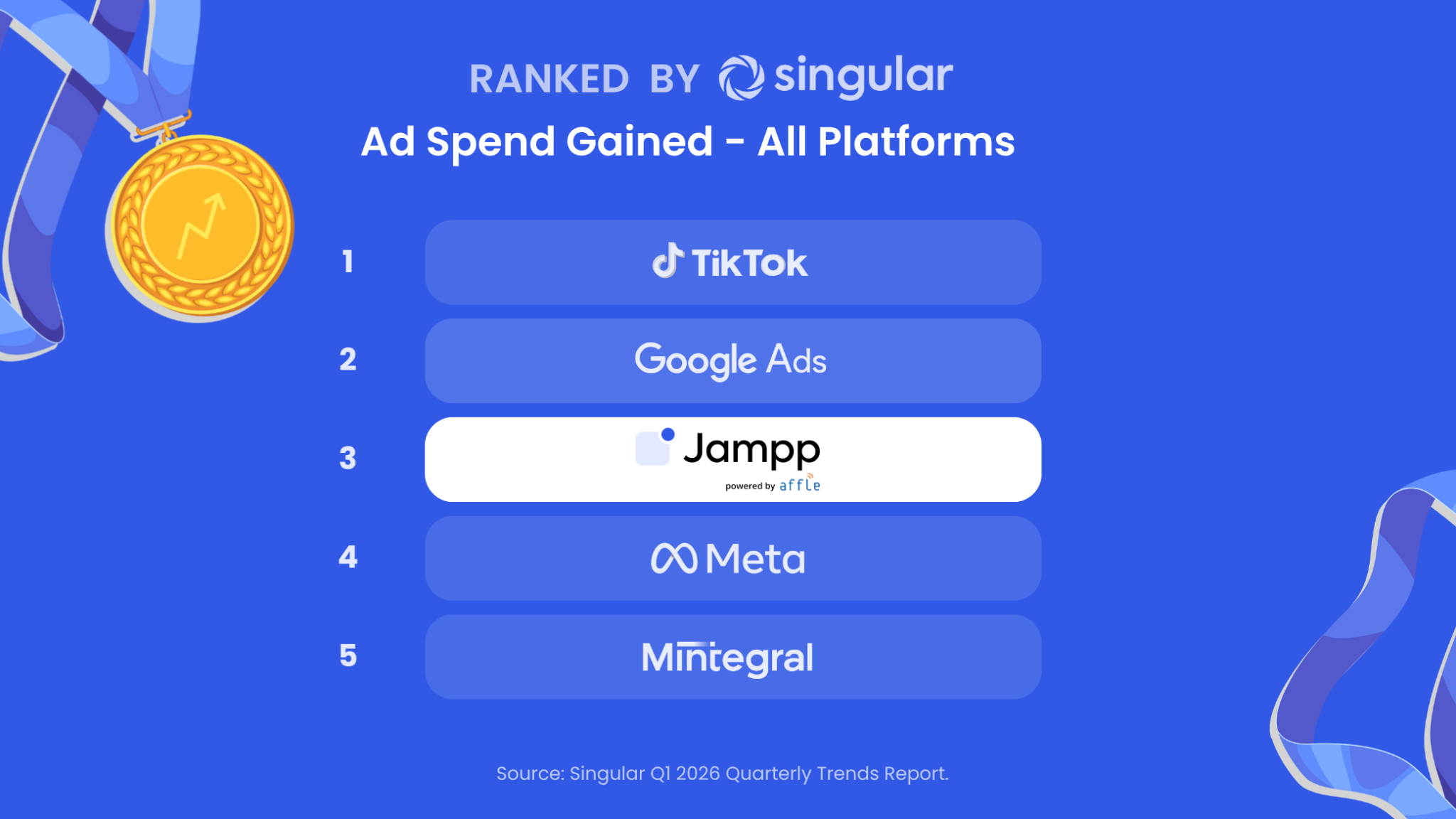 RANKED BY singular

Ad Spend Gained - All Platforms

1 TikTok

2 Google Ads

3 Jampp
powered by affle

4 Meta

5 Mintegral

Source: Singular Q1 2026 Quarterly Trends Report.